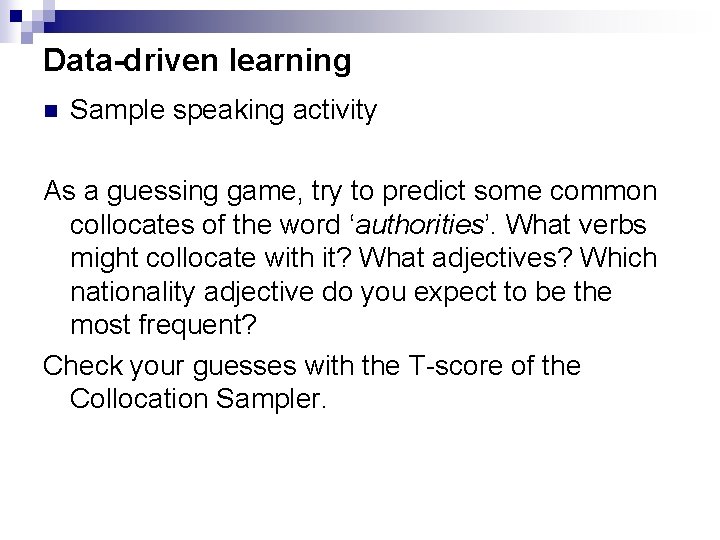 Data-driven learning

Sample speaking activity

As a guessing game, try to predict some common collocates of the word ‘authorities’. What verbs might collocate with it? What adjectives? Which nationality adjective do you expect to be the most frequent?

Check your guesses with the T-score of the Collocation Sampler.